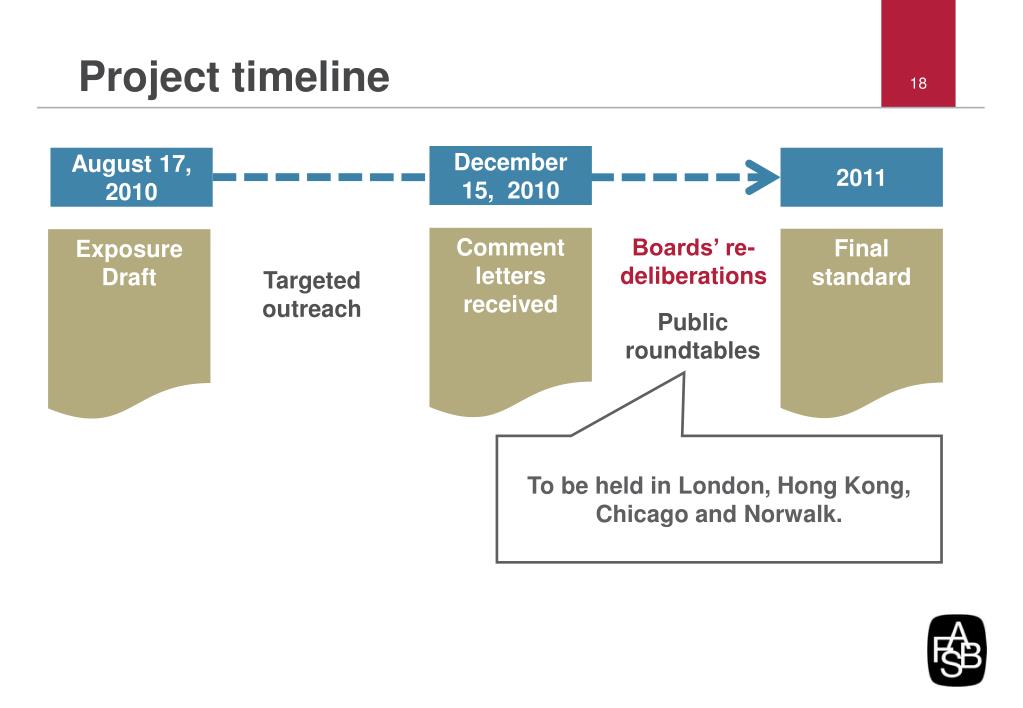 Project timeline

18

August 17, 2010

December 15, 2010

2011

Exposure Draft

Targeted outreach

Comment letters received

Boards' re-deliberations

Public roundtables

Final standard

To be held in London, Hong Kong, Chicago and Norwalk.

FASB